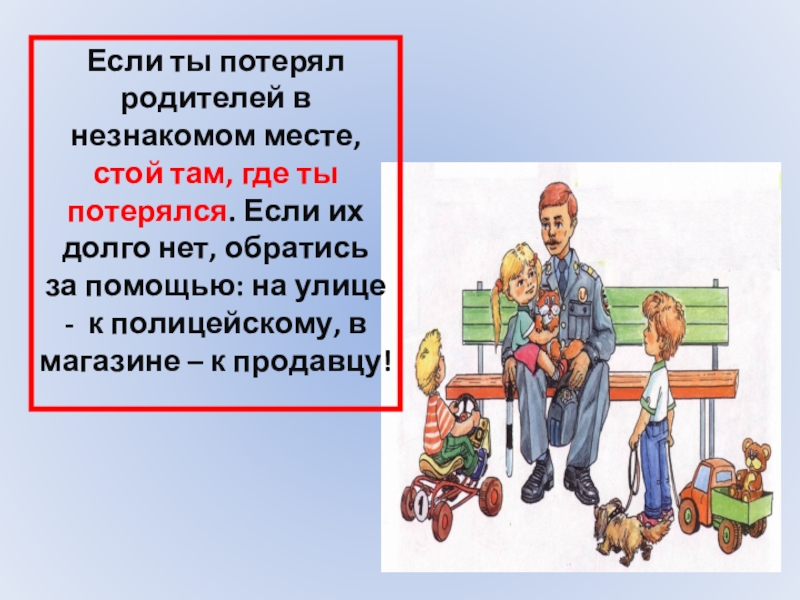 Если ты потерял родителей в незнакомом месте, стой там, где ты потерялся. Если их долго нет, обратись за помощью: на улице - к полицейскому, в магазине – к продавцу!

1